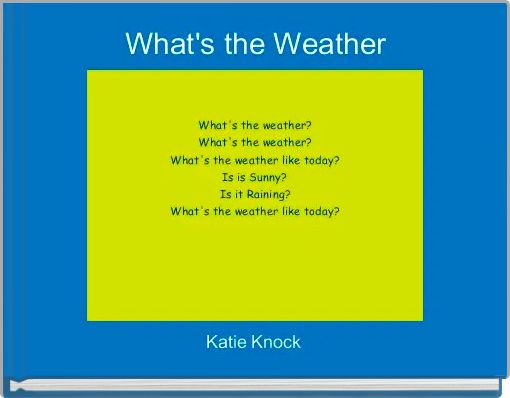 What's the Weather

What's the weather?
What's the weather?
What's the weather like today?
Is is Sunny?
Is it Raining?
What's the weather like today?

Katie Knock